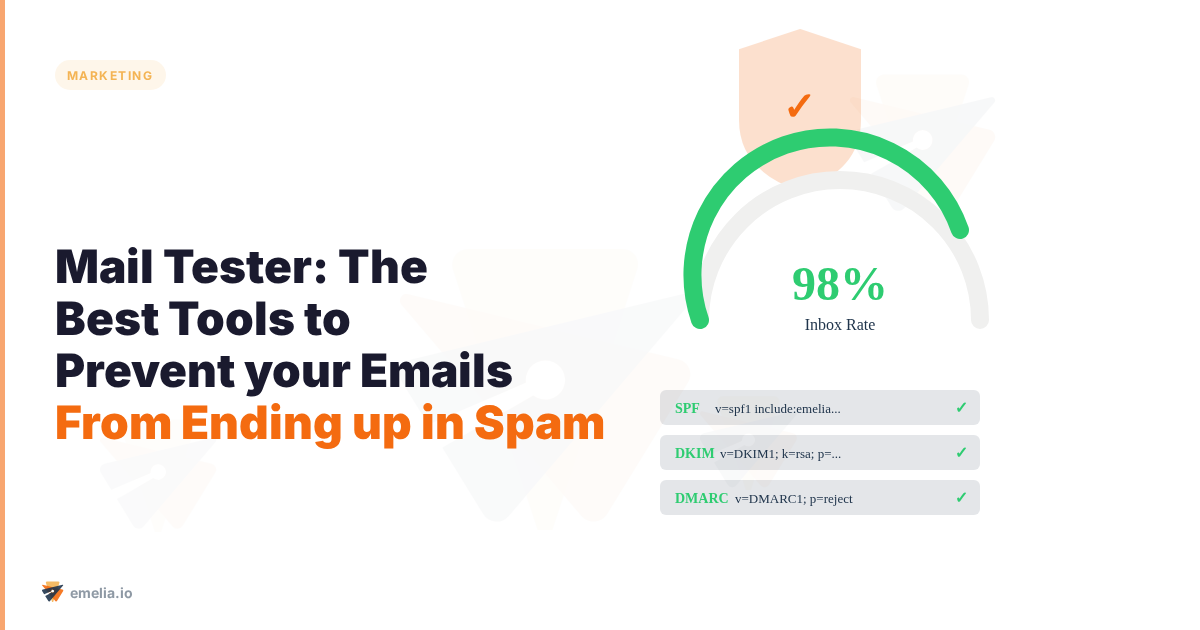 MARKETING

Mail Tester: The Best Tools to Prevent your Emails From Ending up in Spam

✓

98%
Inbox Rate

SPF v=spf1 include:emelia... ✓

DKIM v=DKIM1; k=rsa; p=... ✓

DMARC v=DMARC1; p=reject ✓

emelia.io